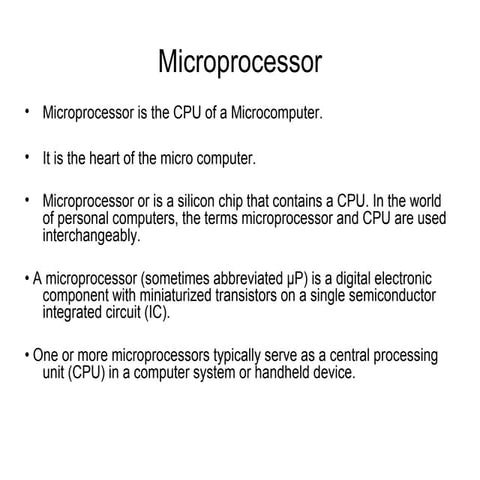 Microprocessor

• Microprocessor is the CPU of a Microcomputer.

• It is the heart of the micro computer.

• Microprocessor or is a silicon chip that contains a CPU. In the world of personal computers, the terms microprocessor and CPU are used interchangeably.

• A microprocessor (sometimes abbreviated µP) is a digital electronic component with miniaturized transistors on a single semiconductor integrated circuit (IC).

• One or more microprocessors typically serve as a central processing unit (CPU) in a computer system or handheld device.